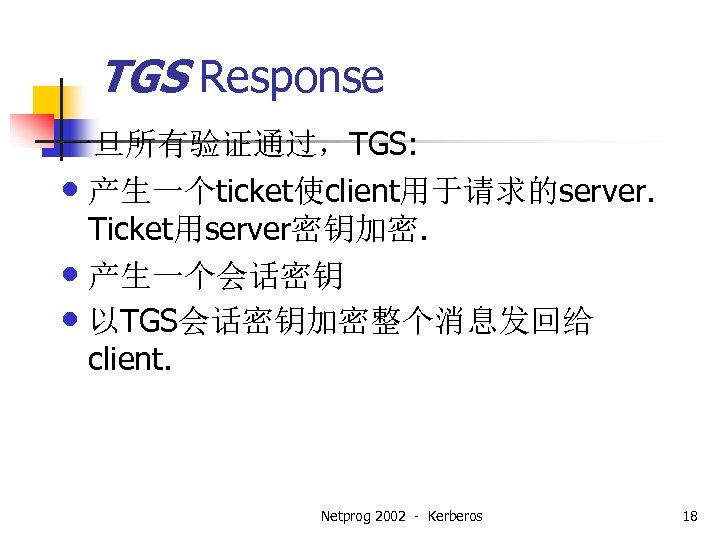 TGS Response

一旦所有验证通过，TGS:

- 产生一个ticket使client用于请求的server. Ticket用server密钥加密.
- 产生一个会话密钥
- 以TGS会话密钥加密整个消息发回给client.

Netprog 2002 - Kerberos

18